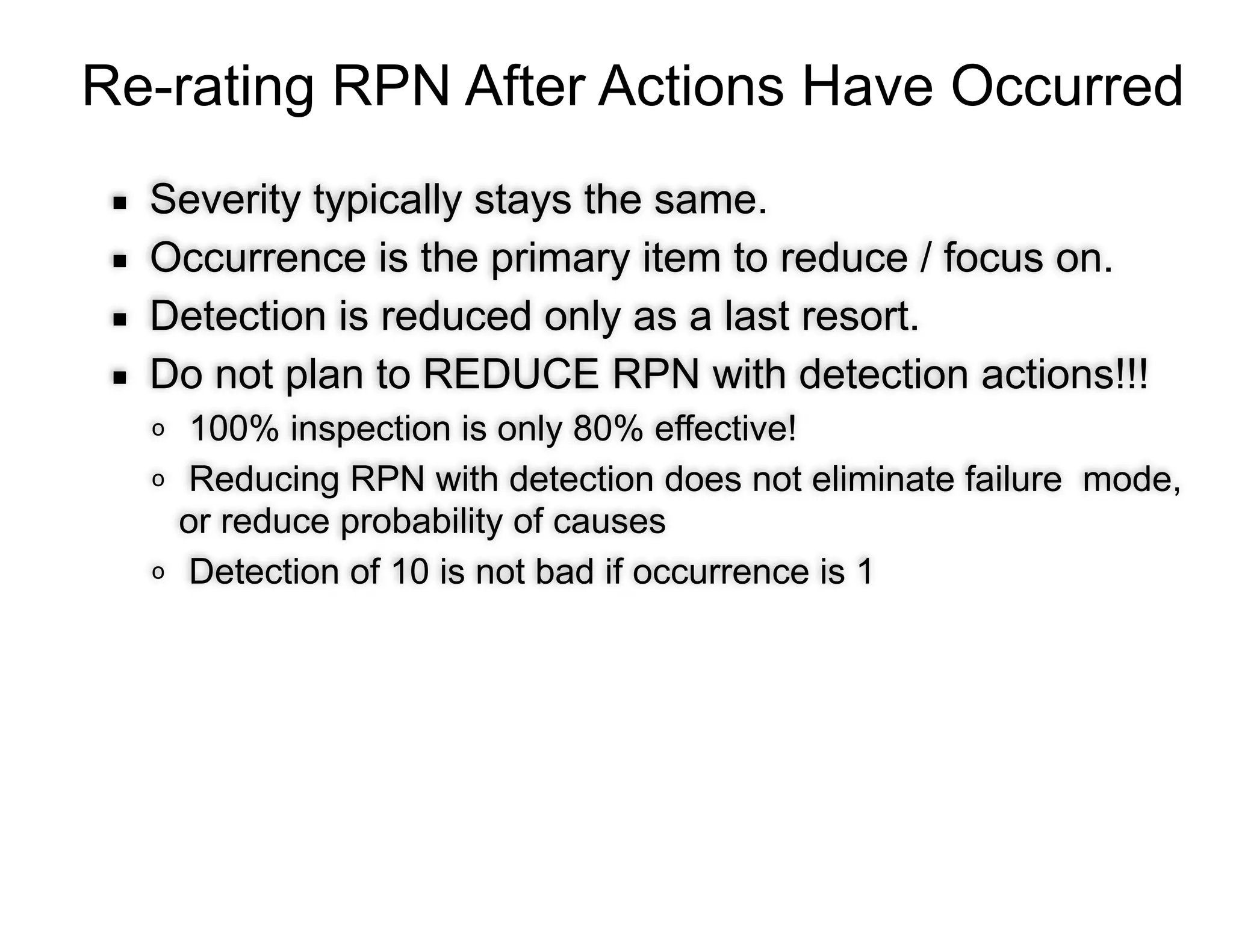 Re-rating RPN After Actions Have Occurred

▪ Severity typically stays the same.
▪ Occurrence is the primary item to reduce / focus on.
▪ Detection is reduced only as a last resort.
▪ Do not plan to REDUCE RPN with detection actions!!!
  o 100% inspection is only 80% effective!
  o Reducing RPN with detection does not eliminate failure mode, or reduce probability of causes
  o Detection of 10 is not bad if occurrence is 1